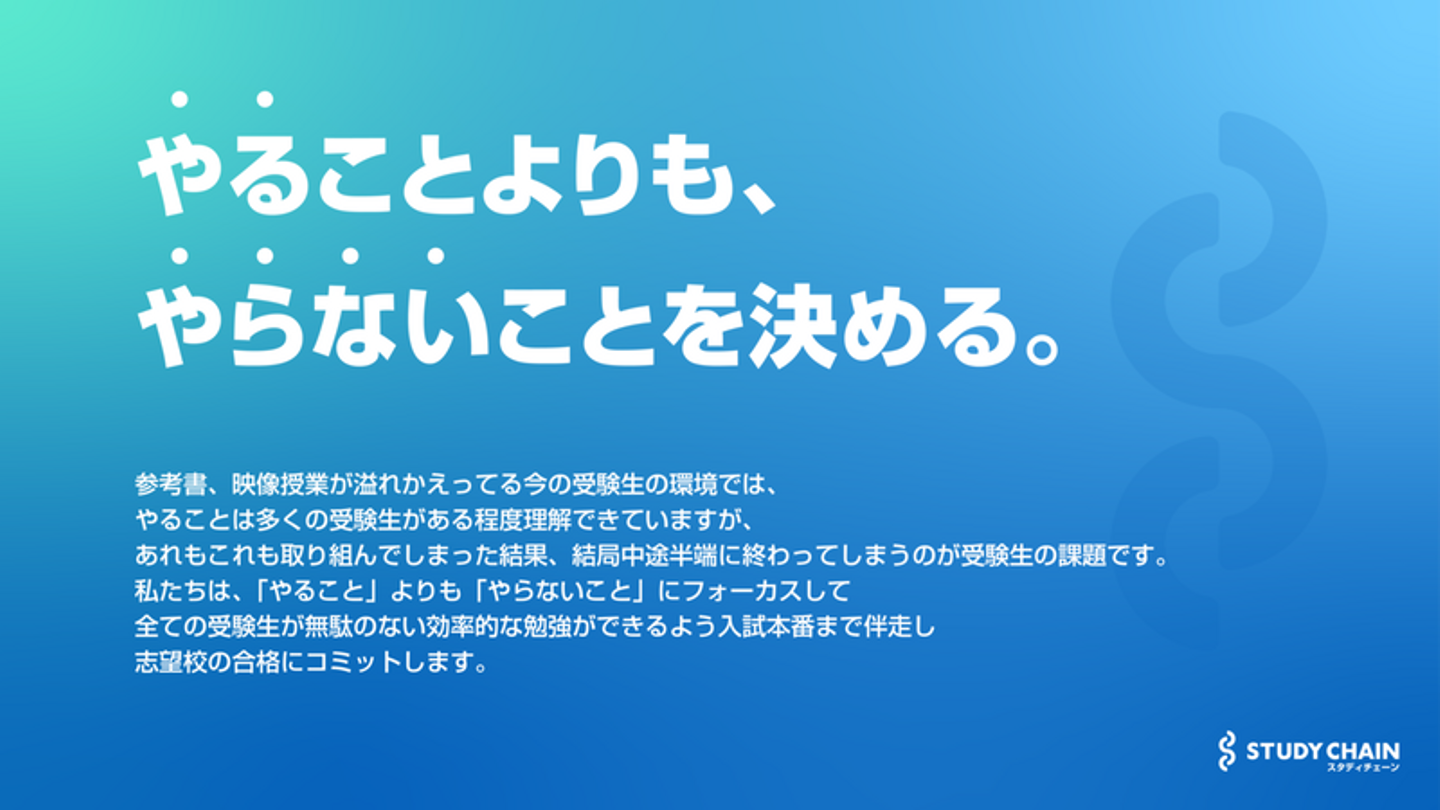 やることよりも、
やらないことを決める。

参考書、映像授業が溢れかえってる今の受験生の環境では、
やることは多くの受験生がある程度理解できていますが、
あれもこれも取り組んでしまった結果、結局中途半端に終わってしまうのが受験生の課題です。
私たちは、「やること」よりも「やらないこと」にフォーカスして
全ての受験生が無駄のない効率的な勉強ができるよう入試本番まで伴走し
志望校の合格にコミットします。

STUDY CHAIN
スタディチェーン